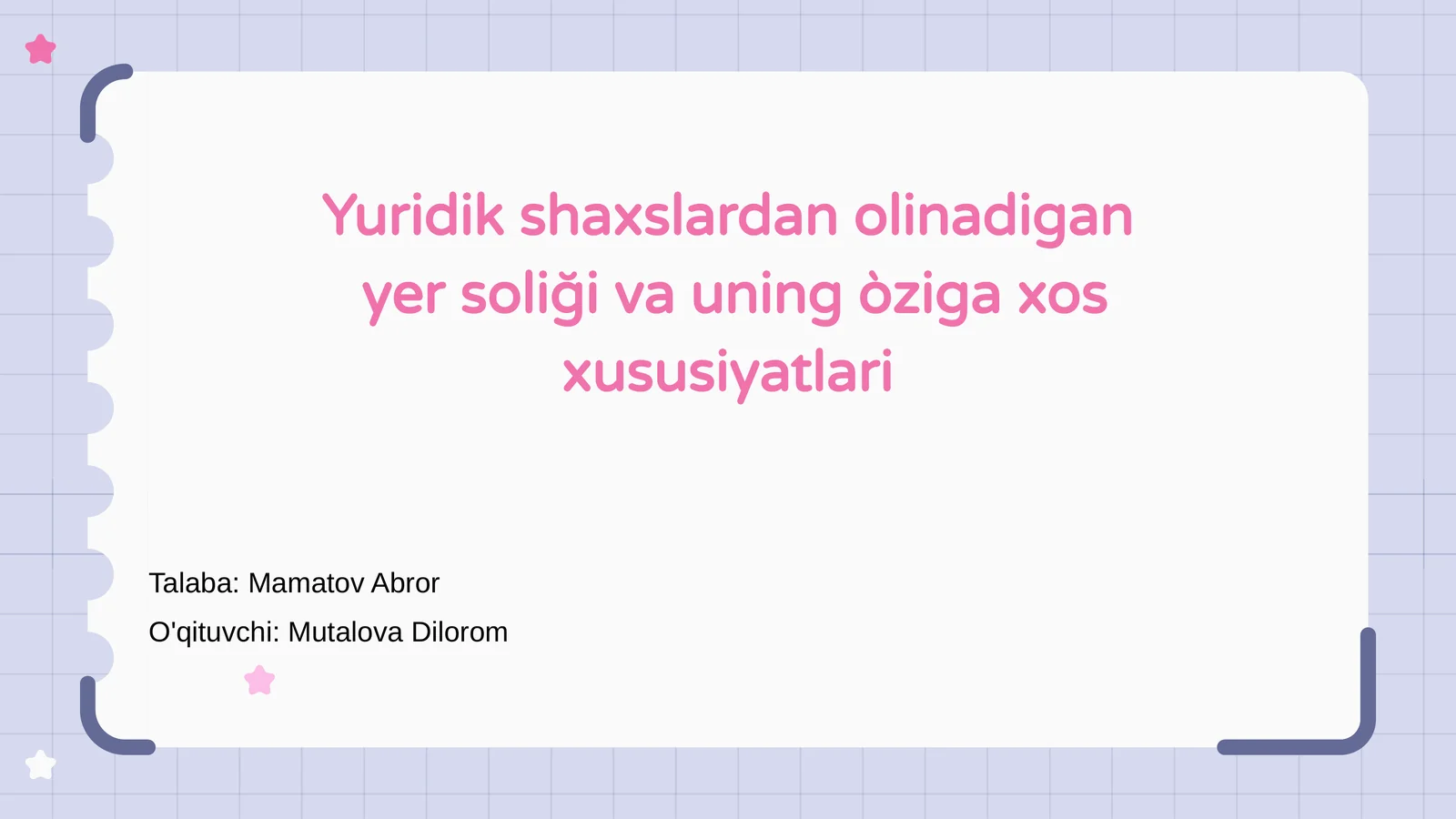 Yuridik shaxslardan olinadigan yer soliği va uning òziga xos xususiyatlari

Talaba: Mamatov Abror

O'qituvchi: Mutalova Dilorom